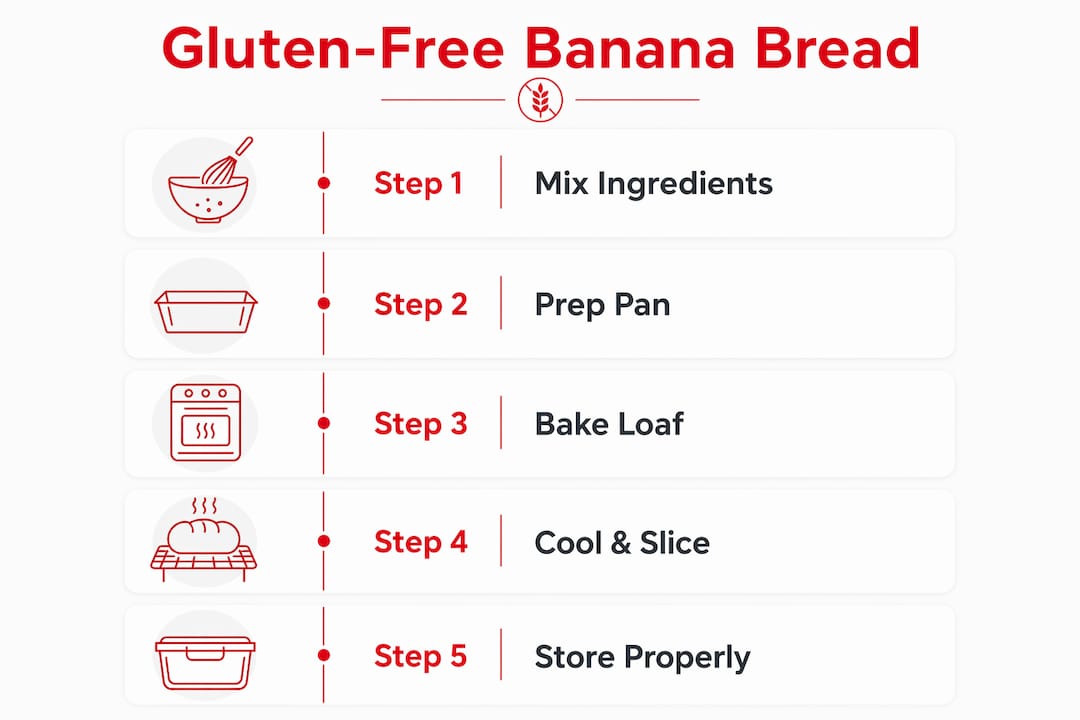 Gluten-Free Banana Bread

Step 1 Mix Ingredients

Step 2 Prep Pan

Step 3 Bake Loaf

Step 4 Cool & Slice

Step 5 Store Properly